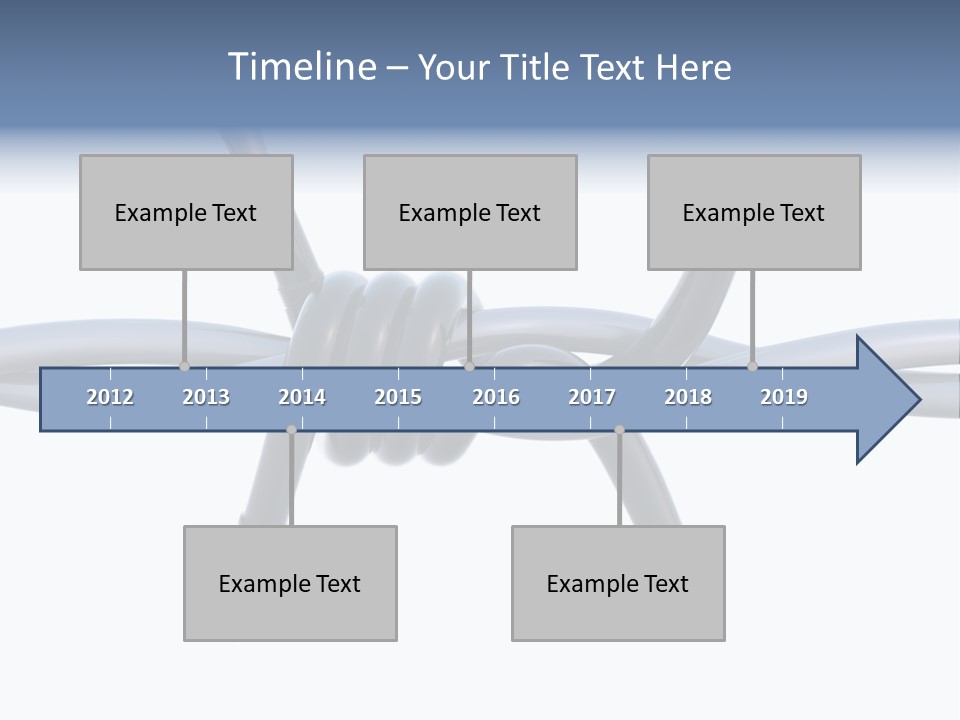 Timeline – Your Title Text Here

Example Text

Example Text

Example Text

2012 2013 2014 2015 2016 2017 2018 2019

Example Text

Example Text